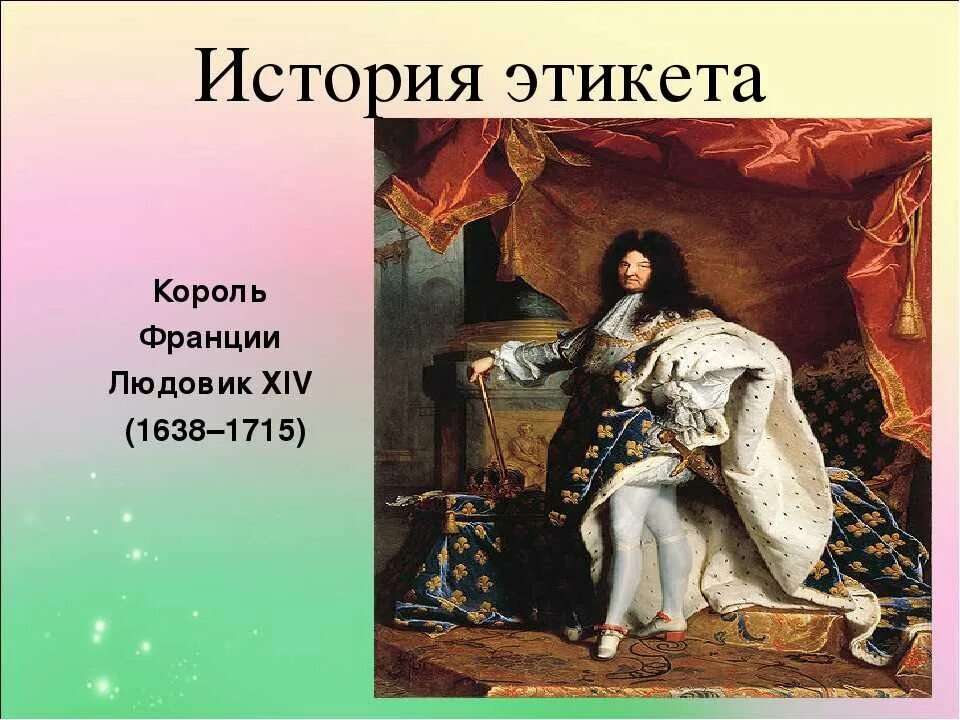 История этикета

Король Франции Людовик XIV (1638–1715)